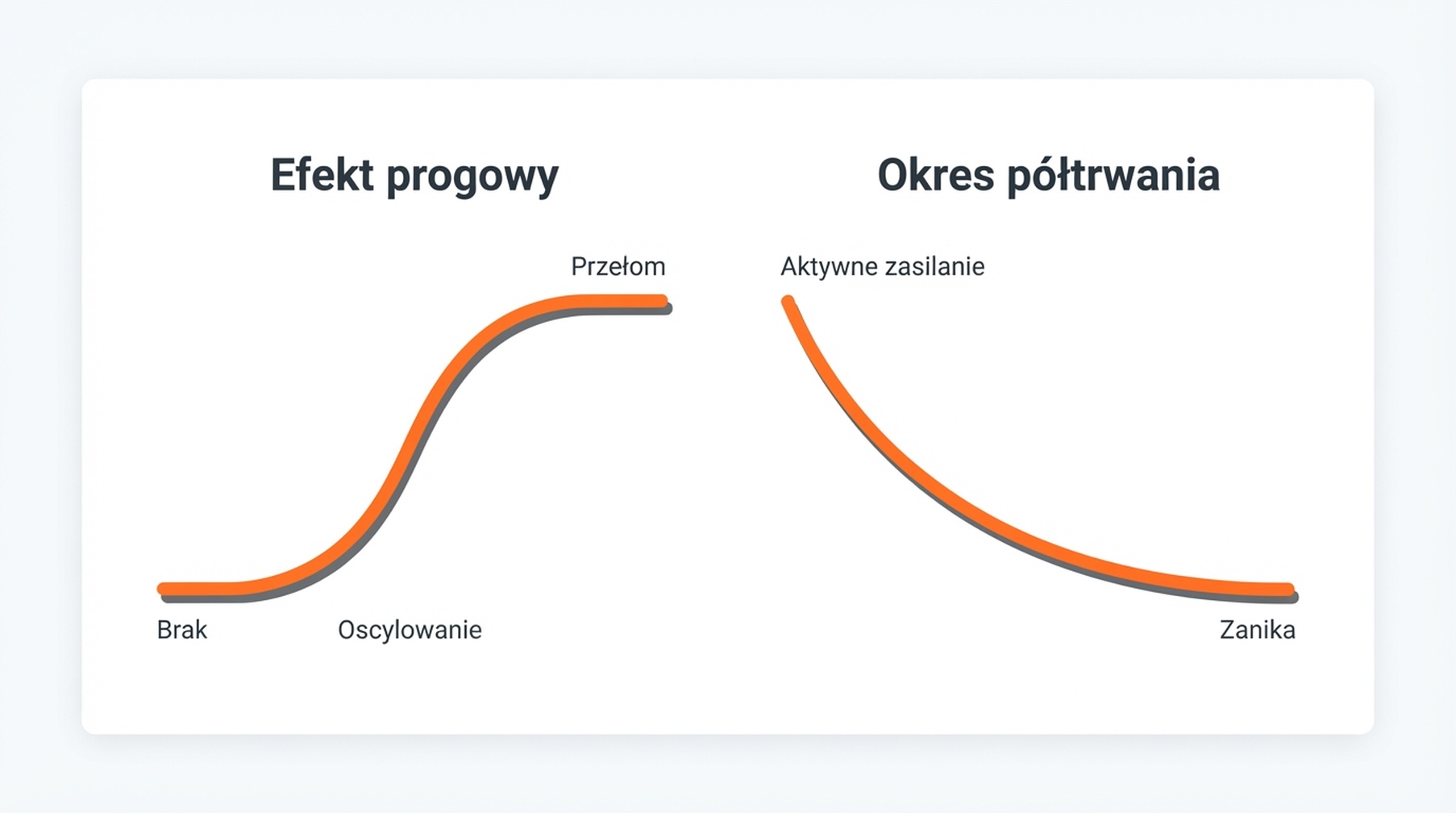 Efekt progowy

Przełom

Brak

Oscylowanie

Okres półtrwania

Aktywne zasilanie

Zanika